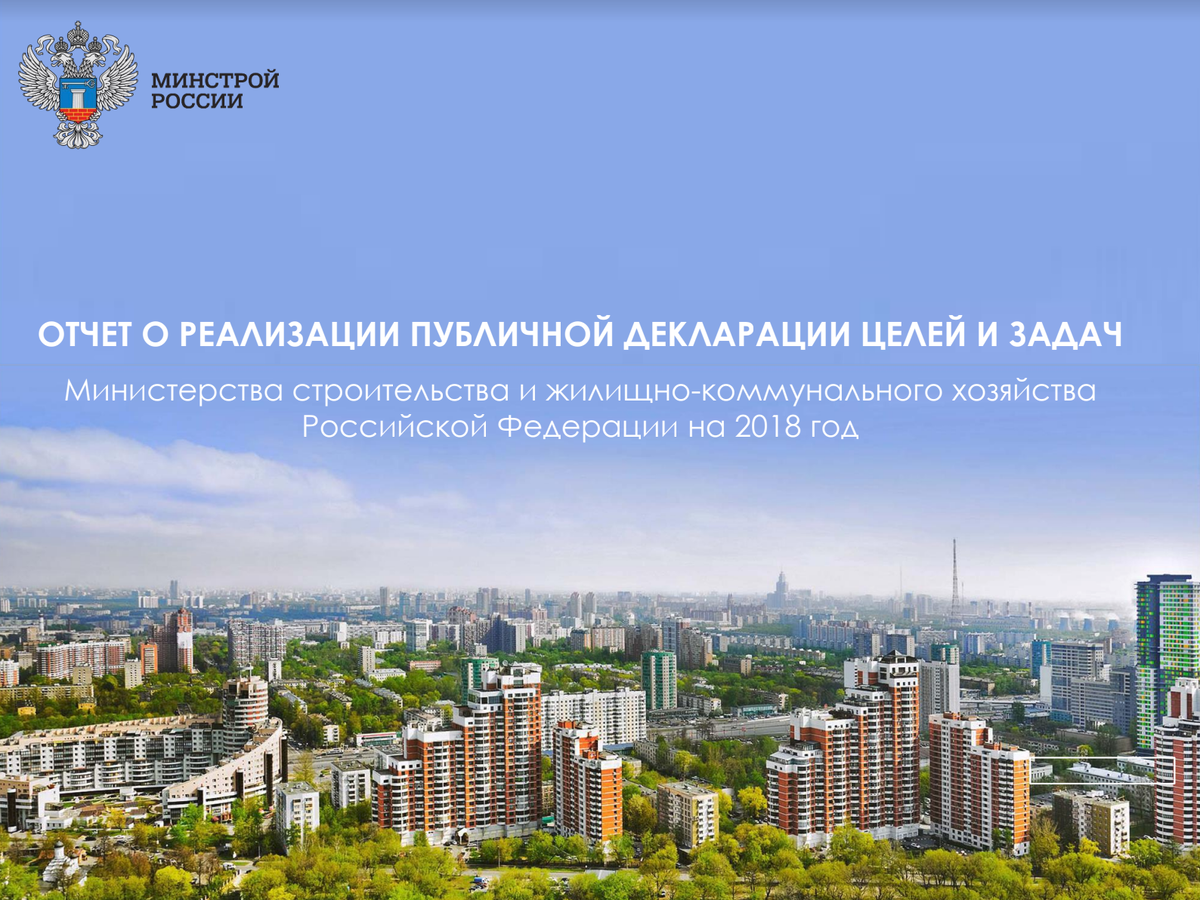 МИНСТРОЙ
РОССИИ

ОТЧЕТ О РЕАЛИЗАЦИИ ПУБЛИЧНОЙ ДЕКЛАРАЦИИ ЦЕЛЕЙ И ЗАДАЧ

Министерства строительства и жилищно-коммунального хозяйства Российской Федерации на 2018 год